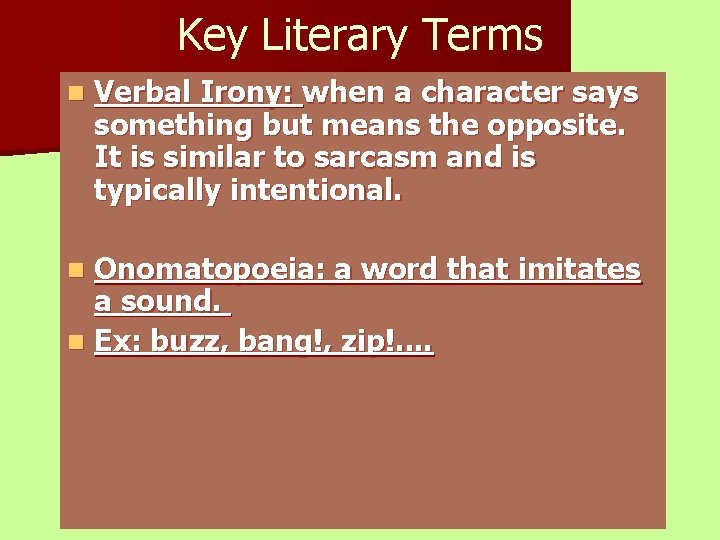 Key Literary Terms

Verbal Irony: when a character says something but means the opposite. It is similar to sarcasm and is typically intentional.

Onomatopoeia: a word that imitates a sound.

Ex: buzz, bang!, zip!....